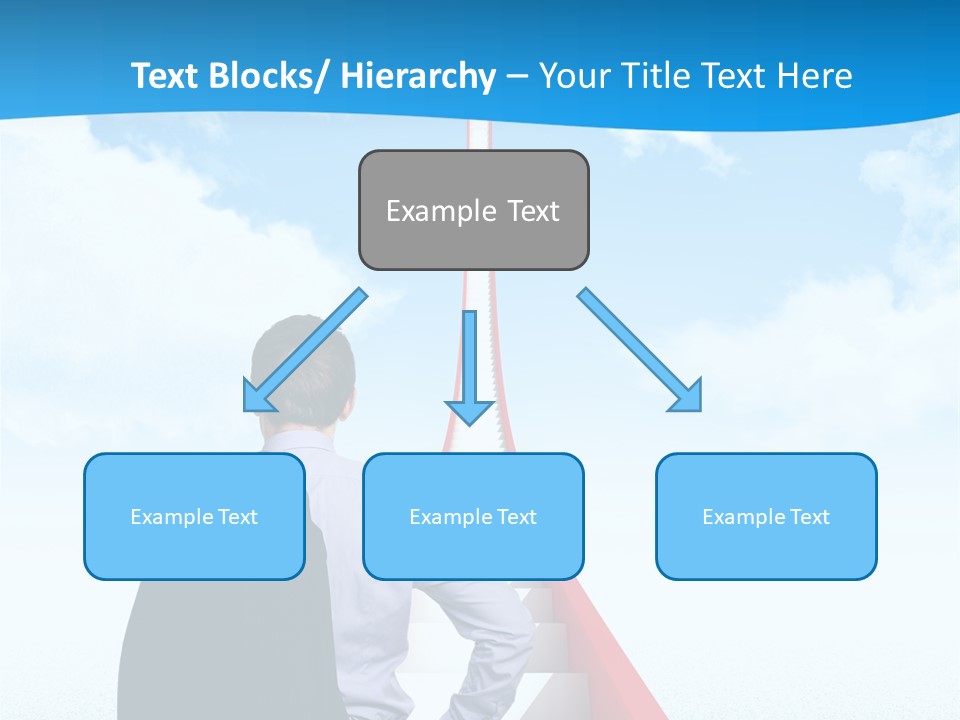 Text Blocks/ Hierarchy – Your Title Text Here

Example Text

Example Text

Example Text

Example Text